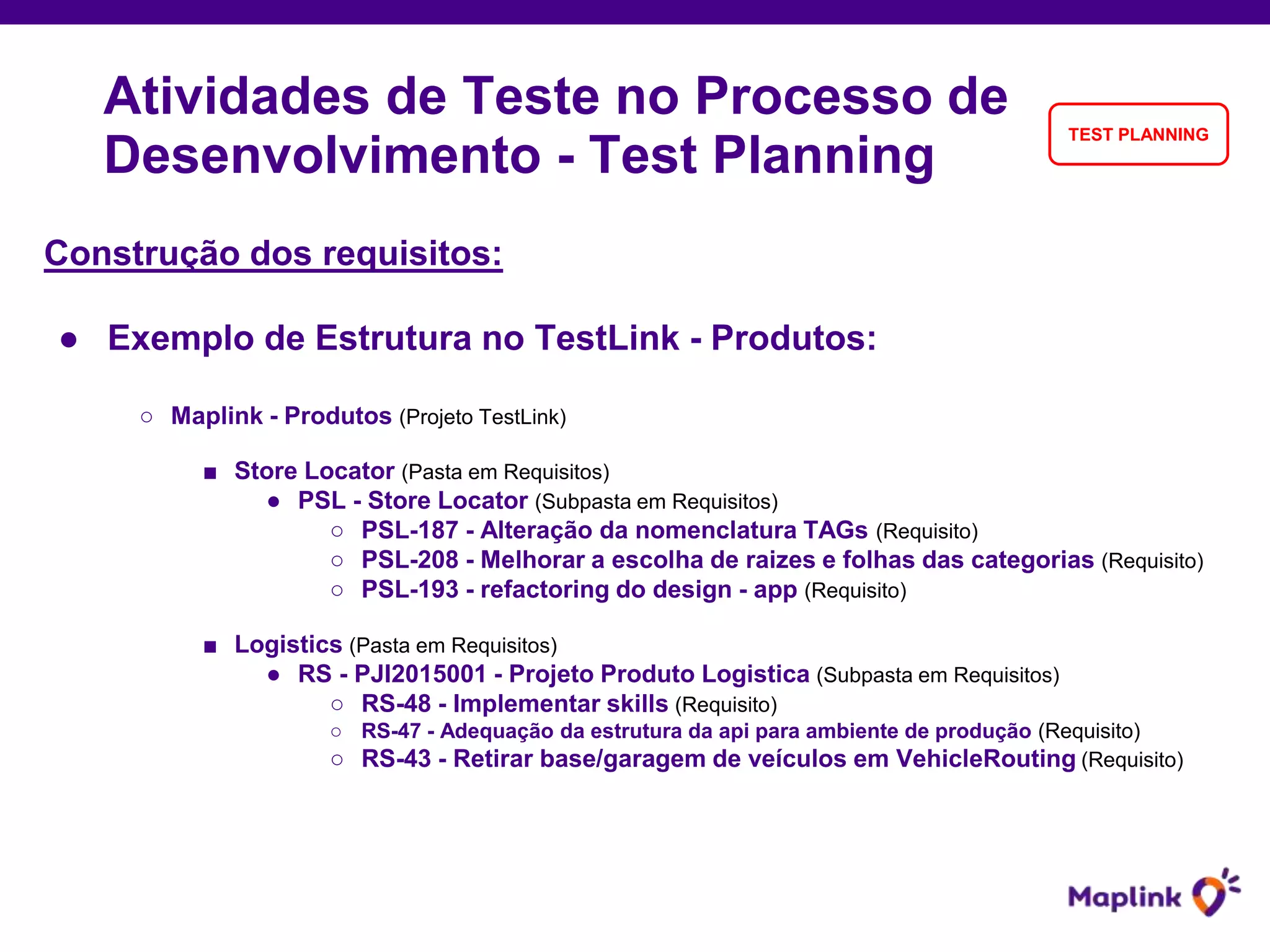 Atividades de Teste no Processo de Desenvolvimento - Test Planning

TEST PLANNING

Construção dos requisitos:

● Exemplo de Estrutura no TestLink - Produtos:

○ Maplink - Produtos (Projeto TestLink)

■ Store Locator (Pasta em Requisitos)
● PSL - Store Locator (Subpasta em Requisitos)
○ PSL-187 - Alteração da nomenclatura TAGs (Requisito)
○ PSL-208 - Melhorar a escolha de raizes e folhas das categorias (Requisito)
○ PSL-193 - refactoring do design - app (Requisito)

■ Logistics (Pasta em Requisitos)
● RS - PJI2015001 - Projeto Produto Logistica (Subpasta em Requisitos)
○ RS-48 - Implementar skills (Requisito)
○ RS-47 - Adequação da estrutura da api para ambiente de produção (Requisito)
○ RS-43 - Retirar base/garagem de veículos em VehicleRouting (Requisito)

Maplink